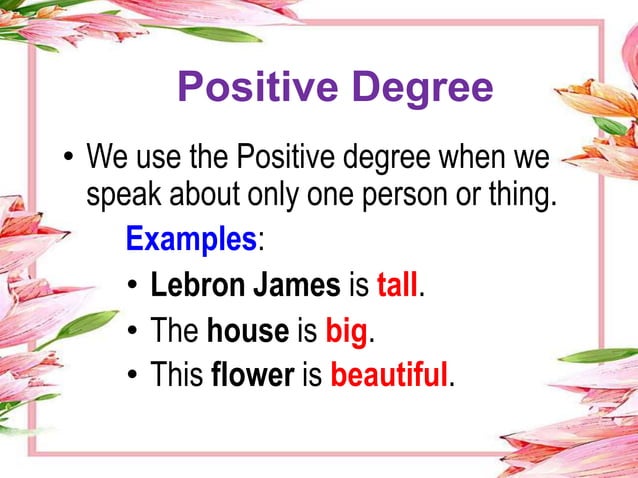 Positive Degree

• We use the Positive degree when we speak about only one person or thing.

Examples:

• Lebron James is tall.
• The house is big.
• This flower is beautiful.